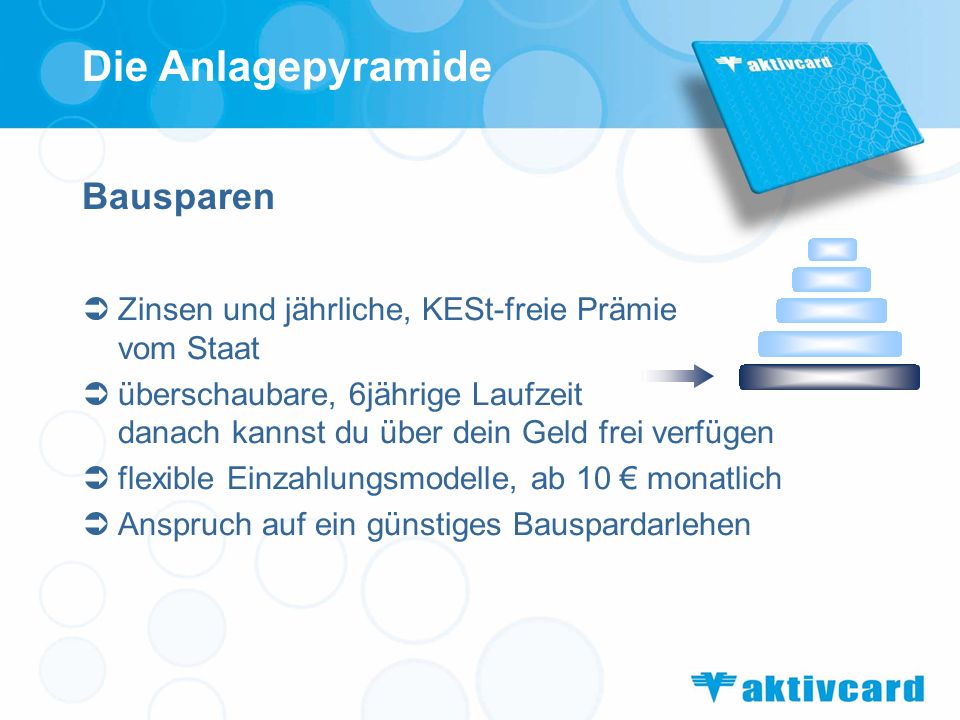 Die Anlagepyramide

aktivcard

Bausparen

➲ Zinsen und jährliche, KESt-freie Prämie vom Staat
➲ überschaubare, 6jährige Laufzeit danach kannst du über dein Geld frei verfügen
➲ flexible Einzahlungsmodelle, ab 10 € monatlich
➲ Anspruch auf ein günstiges Bauspardarlehen

aktivcard